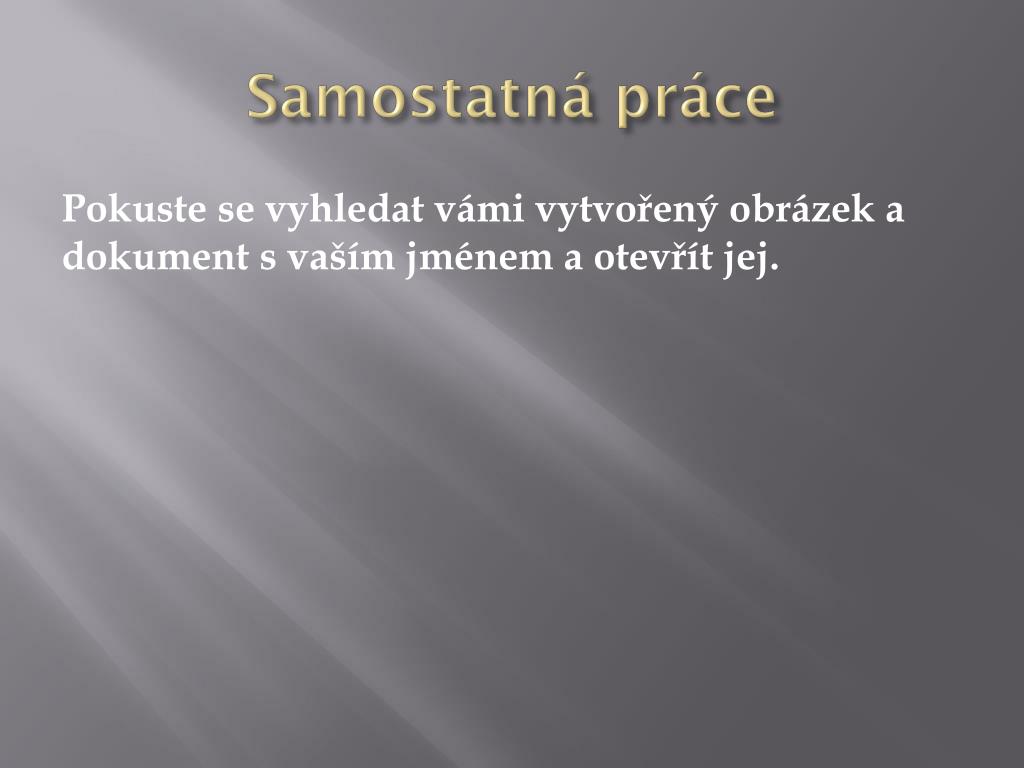 Samostatná práce

Pokuste se vyhledat vámi vytvořený obrázek a dokument s vaším jménem a otevřít jej.